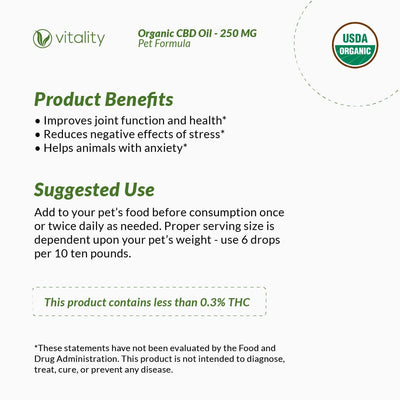 vitality

Organic CBD Oil - 250 MG
Pet Formula

USDA
ORGANIC

Product Benefits

• Improves joint function and health*
• Reduces negative effects of stress*
• Helps animals with anxiety*

Suggested Use

Add to your pet's food before consumption once or twice daily as needed. Proper serving size is dependent upon your pet's weight - use 6 drops per 10 ten pounds.

This product contains less than 0.3% THC

*These statements have not been evaluated by the Food and Drug Administration. This product is not intended to diagnose, treat, cure, or prevent any disease.